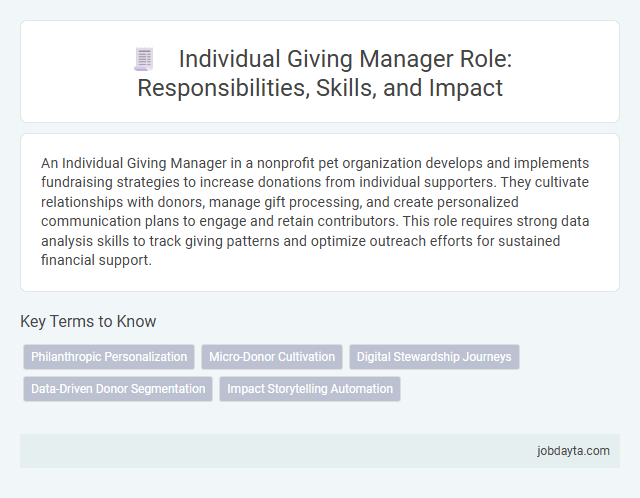 Individual Giving Manager Role: Responsibilities, Skills, and Impact

An Individual Giving Manager in a nonprofit pet organization develops and implements fundraising strategies to increase donations from individual supporters. They cultivate relationships with donors, manage gift processing, and create personalized communication plans to engage and retain contributors. This role requires strong data analysis skills to track giving patterns and optimize outreach efforts for sustained financial support.

Key Terms to Know

Philanthropic Personalization

Micro-Donor Cultivation

Digital Stewardship Journeys

Data-Driven Donor Segmentation

Impact Storytelling Automation

jobdayta.com